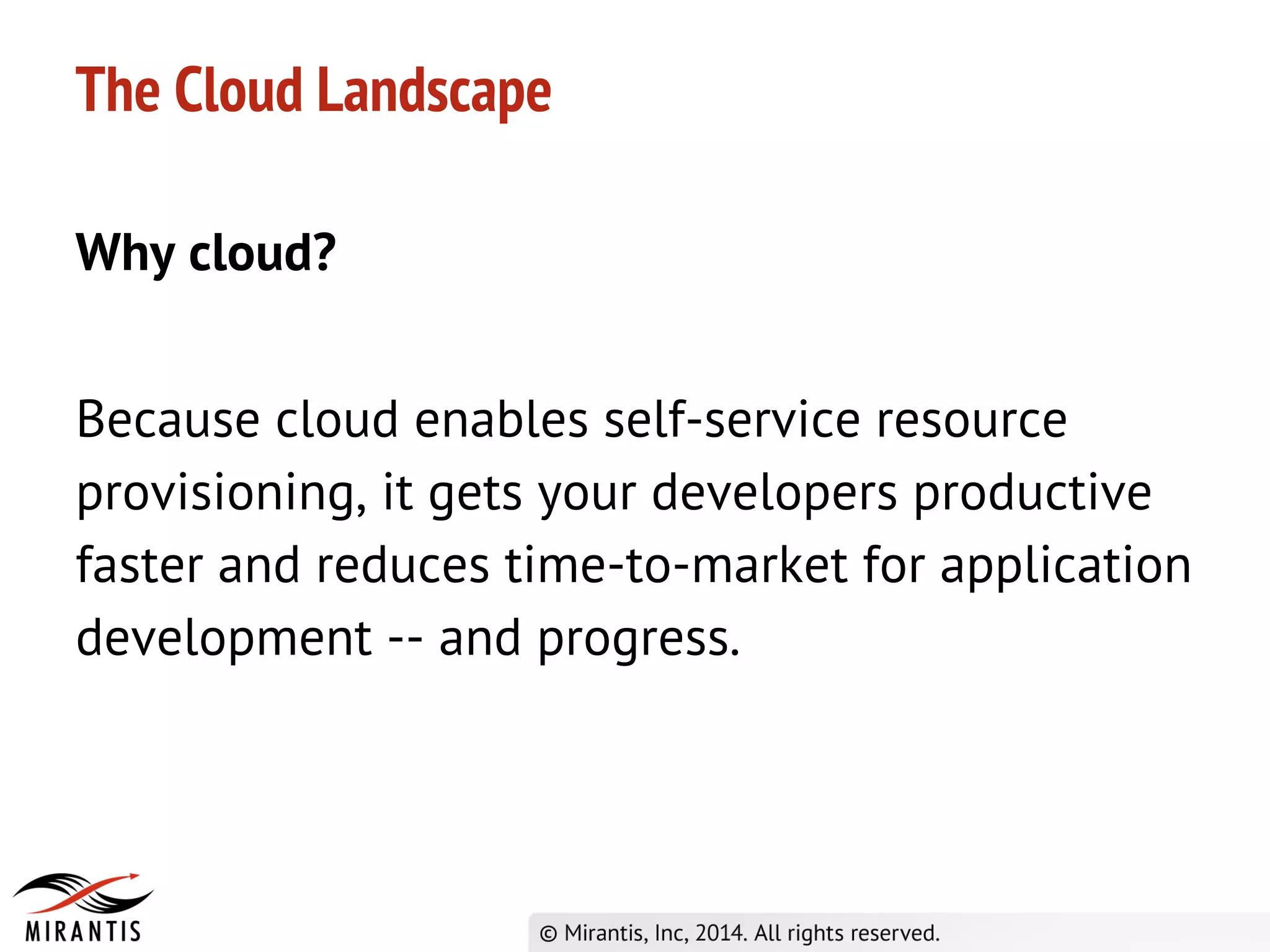 The Cloud Landscape

Why cloud?

Because cloud enables self-service resource provisioning, it gets your developers productive faster and reduces time-to-market for application development -- and progress.

MIRANTIS

© Mirantis, Inc, 2014. All rights reserved.